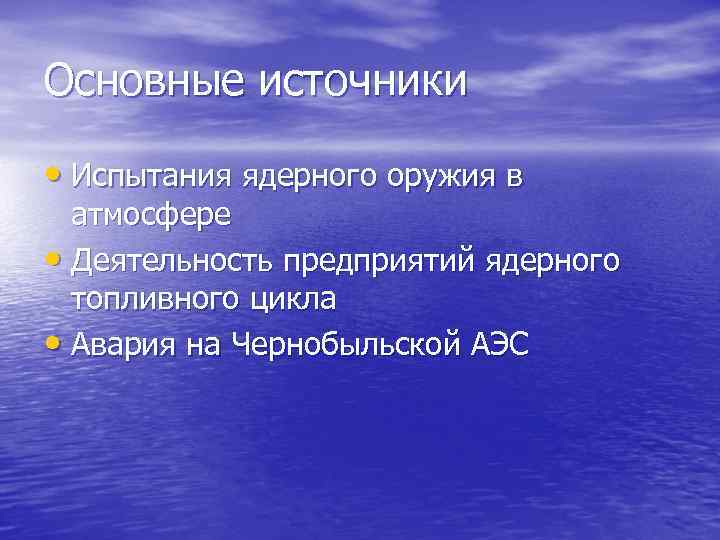 Основные источники

• Испытания ядерного оружия в атмосфере
• Деятельность предприятий ядерного топливного цикла
• Авария на Чернобыльской АЭС